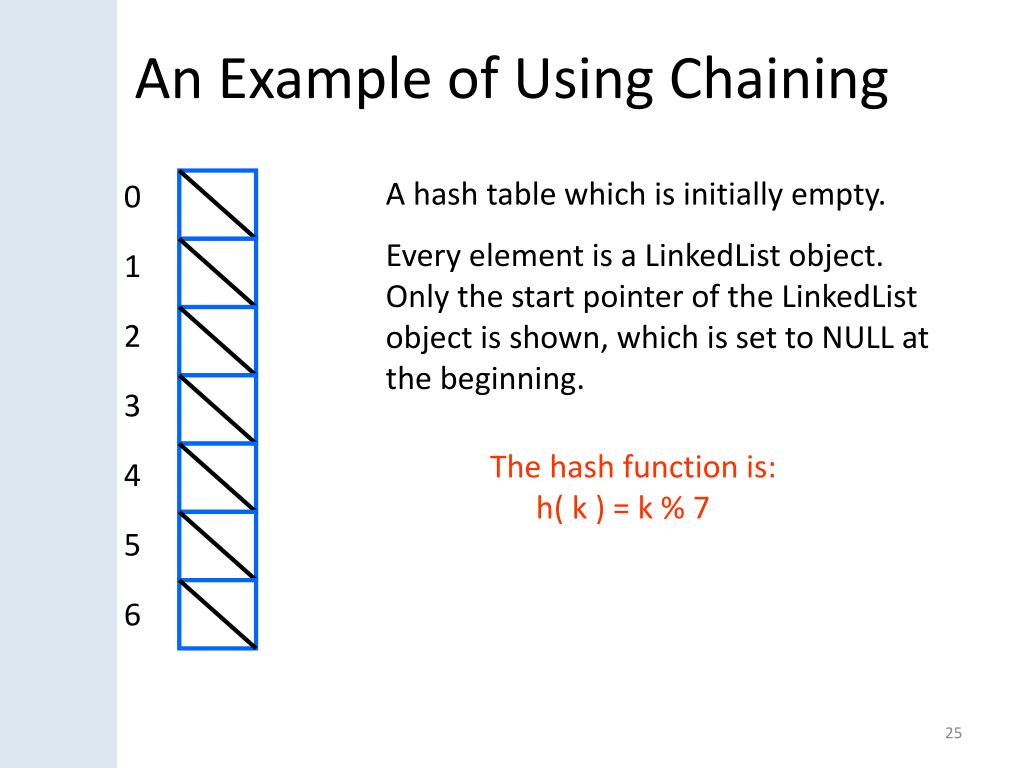 An Example of Using Chaining

0
1
2
3
4
5
6

A hash table which is initially empty.

Every element is a LinkedList object. Only the start pointer of the LinkedList object is shown, which is set to NULL at the beginning.

The hash function is:
h( k ) = k % 7

25